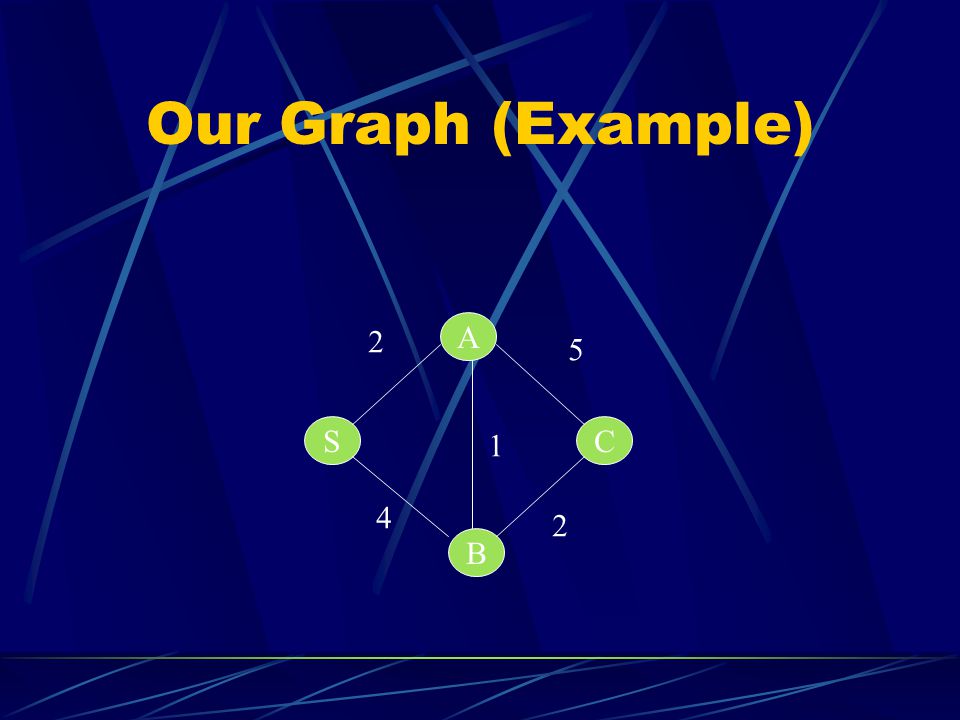 Our Graph (Example)

2
A
5
S
1
C
4
2
B